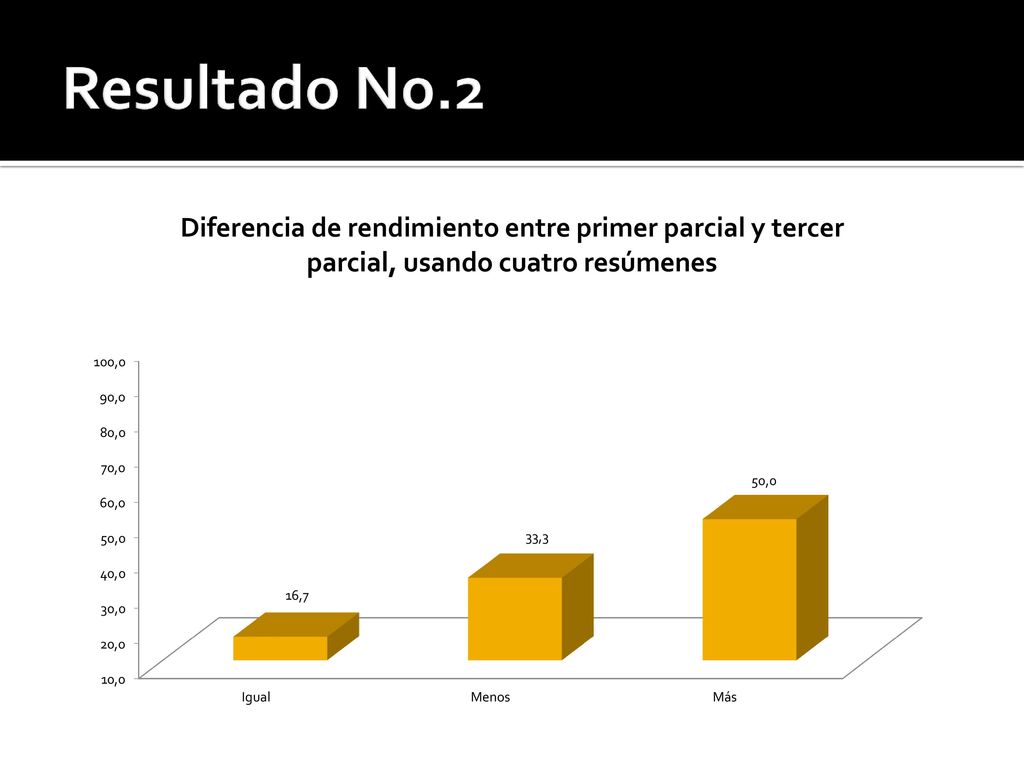 Resultado No.2

Diferencia de rendimiento entre primer parcial y tercer parcial, usando cuatro resúmenes

100,0
90,0
80,0
70,0
60,0
50,0
40,0
30,0
20,0
10,0

16,7
33,3
50,0

Igual
Menos
Más